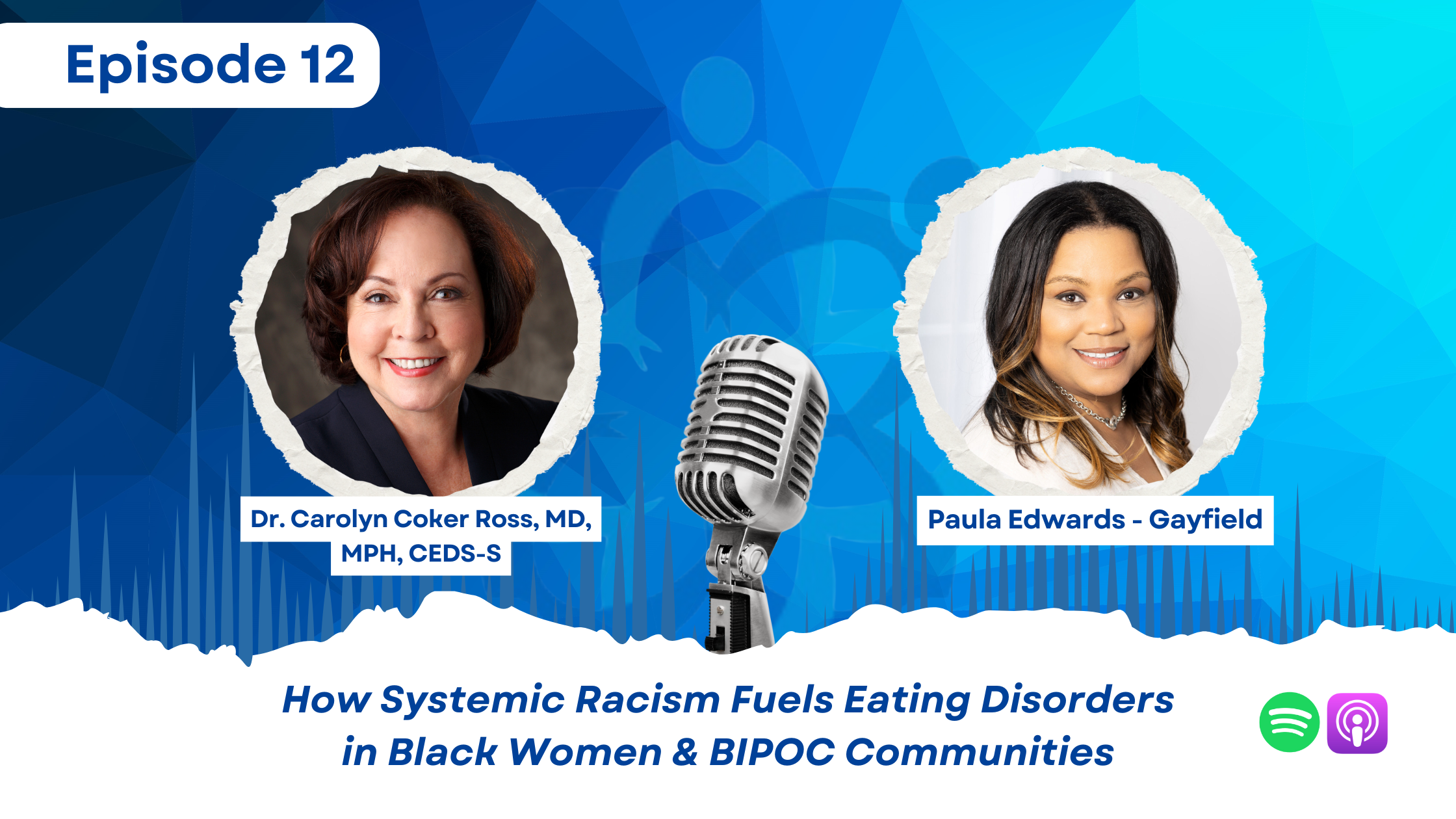 Episode 12

Dr. Carolyn Coker Ross, MD, MPH, CEDS-S

Paula Edwards - Gayfield

How Systemic Racism Fuels Eating Disorders in Black Women & BIPOC Communities